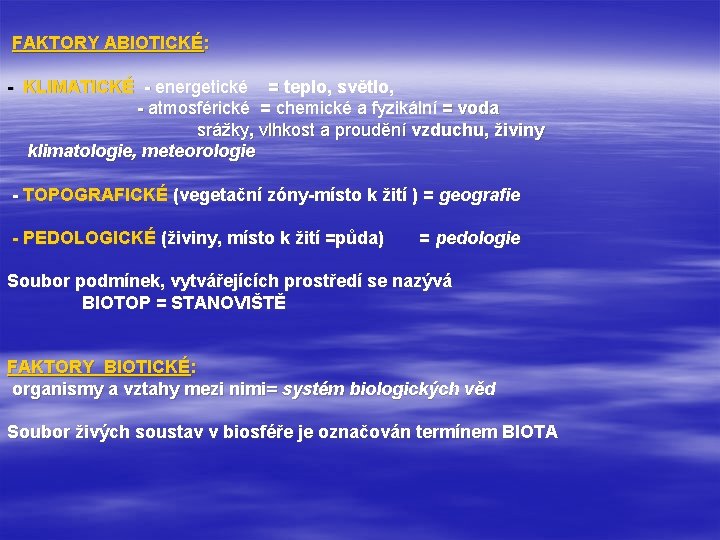 FAKTORY ABIOTICKÉ:

- KLIMATICKÉ - energetické = teplo, světlo,
- atmosférické = chemické a fyzikální = voda
srážky, vlhkost a proudění vzduchu, živiny
klimatologie, meteorologie

- TOPOGRAFICKÉ (vegetační zóny-místo k žití ) = geografie

- PEDOLOGICKÉ (živiny, místo k žití =půda) = pedologie

Soubor podmínek, vytvářejících prostředí se nazývá
BIOTOP = STANOVIŠTĚ

FAKTORY BIOTICKÉ:
organismy a vztahy mezi nimi= systém biologických věd

Soubor živých soustav v biosféře je označován termínem BIOTA